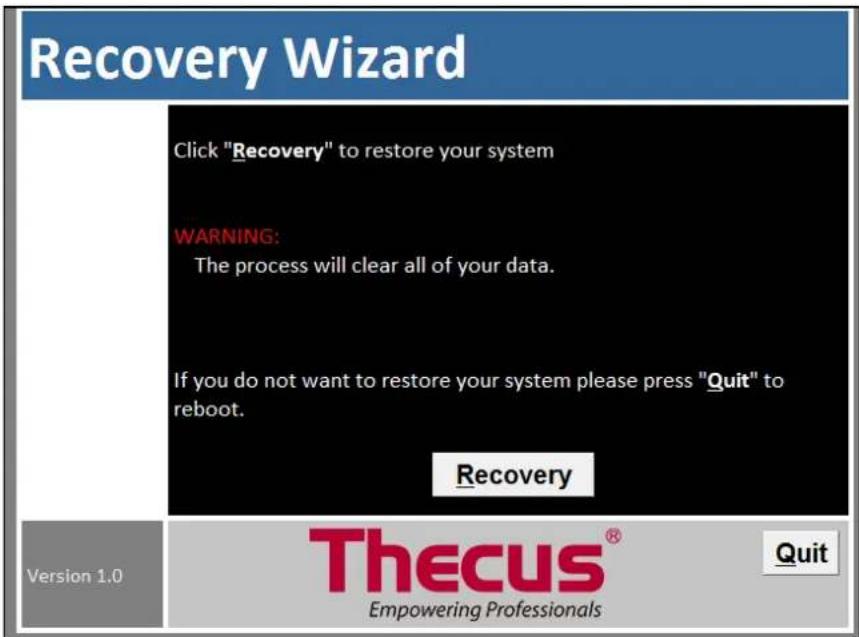 Recovery Wizard

Click "Recovery" to restore your system

WARNING:
The process will clear all of your data.

If you do not want to restore your system please press "Quit" to reboot.

Recovery

Version 1.0

Thecus®
Empowering Professionals

Quit